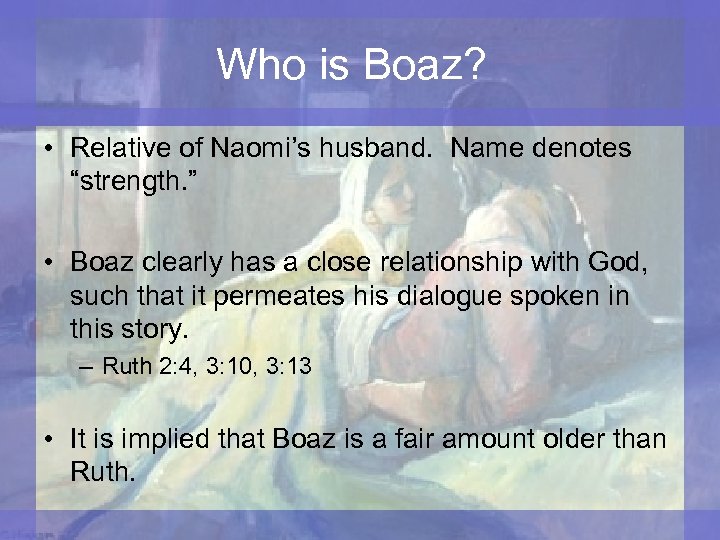 Who is Boaz?

• Relative of Naomi's husband. Name denotes "strength."

• Boaz clearly has a close relationship with God, such that it permeates his dialogue spoken in this story.
– Ruth 2:4, 3:10, 3:13

• It is implied that Boaz is a fair amount older than Ruth.